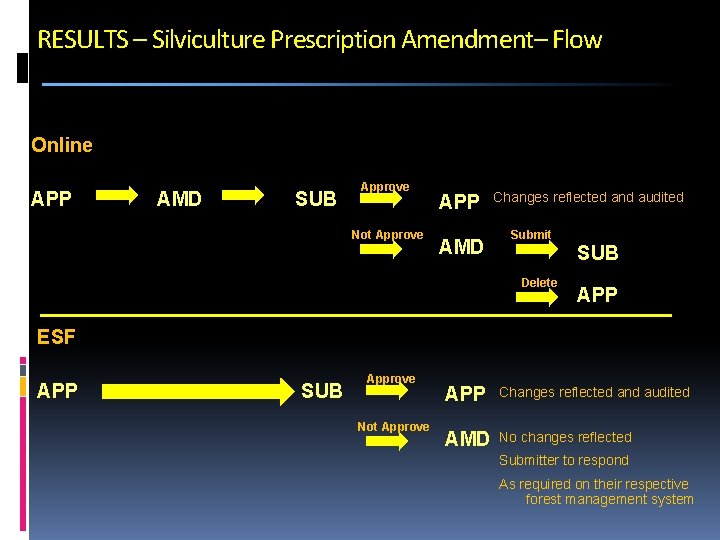 RESULTS – Silviculture Prescription Amendment– Flow

Online

APP AMD SUB Approve APP Changes reflected and audited

Not Approve AMD Submit SUB

Delete APP

ESF

APP SUB Approve APP Changes reflected and audited

Not Approve AMD No changes reflected

Submitter to respond

As required on their respective forest management system